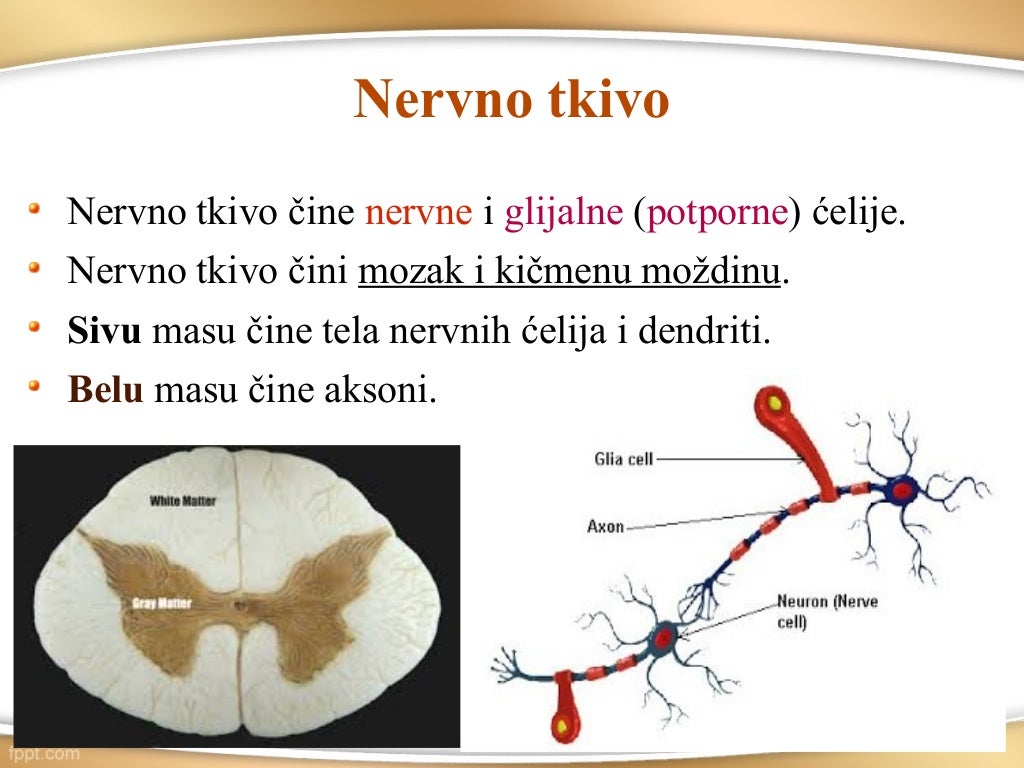 Nervno tkivo

Nervno tkivo čine nervne i glijalne (potporne) ćelije.

Nervno tkivo čini mozak i kičmenu moždinu.

Sivu masu čine tela nervnih ćelija i dendriti.

Belu masu čine aksoni.

White Matter

Gray Matter

Glia cell

Axon

Neuron (Nerve cell)

fppt.com